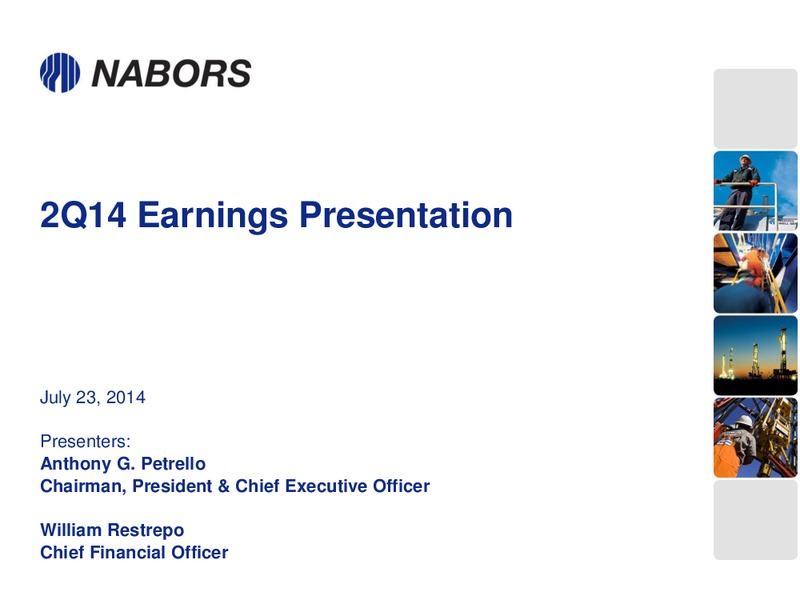 NABORS

2Q14 Earnings Presentation

July 23, 2014

Presenters:
Anthony G. Petrello
Chairman, President & Chief Executive Officer

William Restrepo
Chief Financial Officer